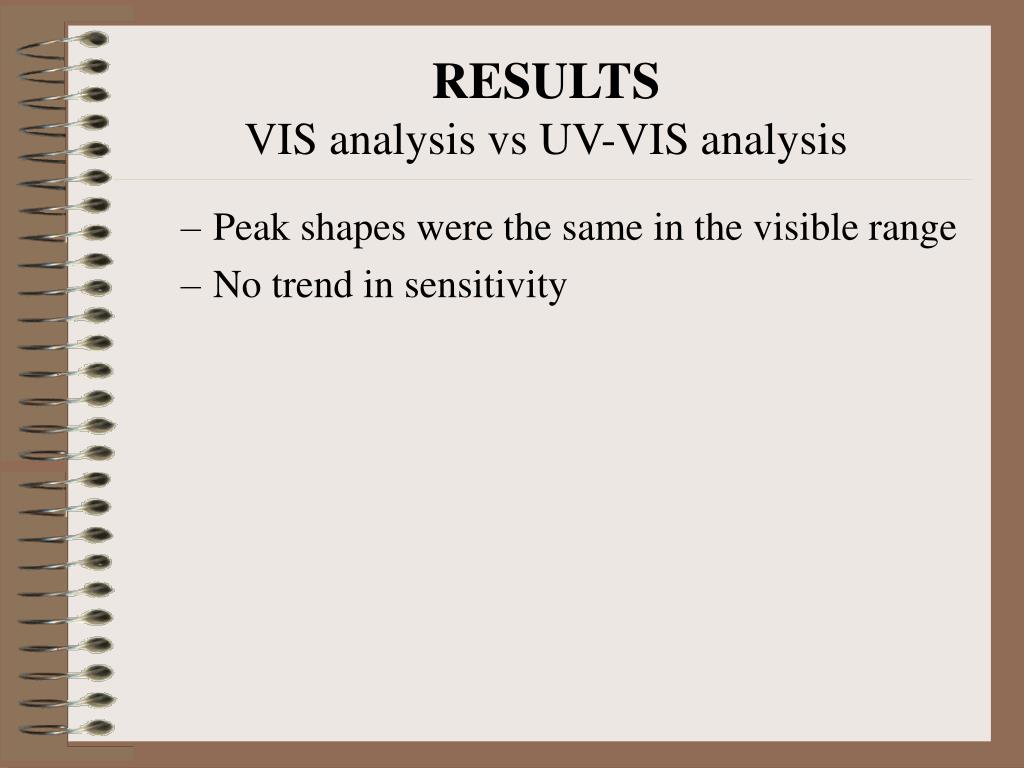 RESULTS
VIS analysis vs UV-VIS analysis

– Peak shapes were the same in the visible range
– No trend in sensitivity